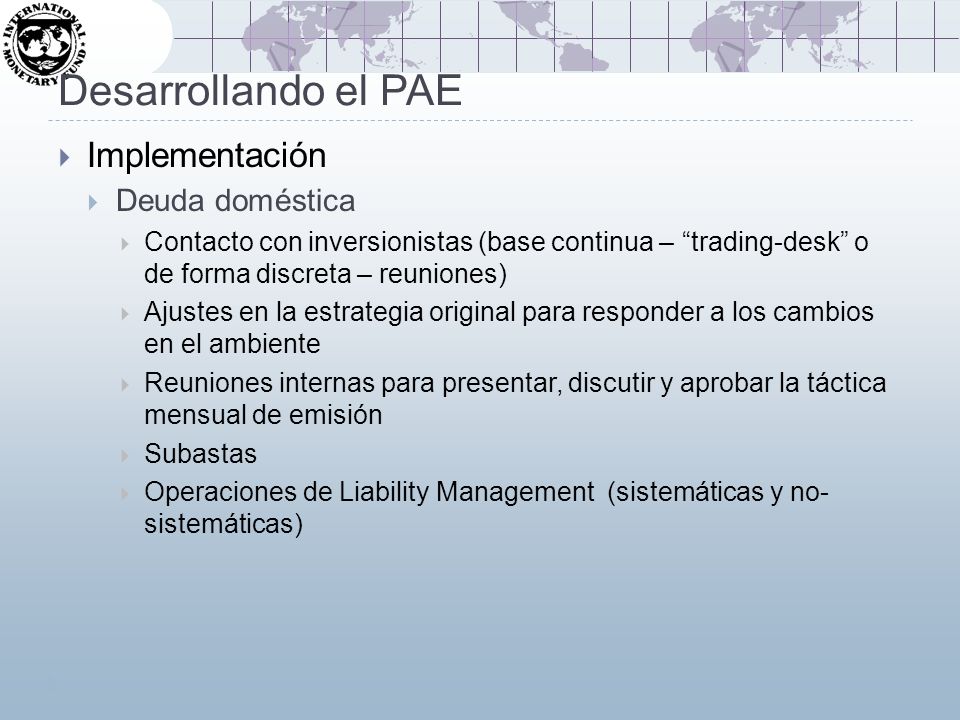 INTERNATIONAL MONETARY FUND

Desarrollando el PAE

Implementación

Deuda doméstica

Contacto con inversionistas (base continua – “trading-desk” o de forma discreta – reuniones)

Ajustes en la estrategia original para responder a los cambios en el ambiente

Reuniones internas para presentar, discutir y aprobar la táctica mensual de emisión

Subastas

Operaciones de Liability Management (sistemáticas y no-sistemáticas)